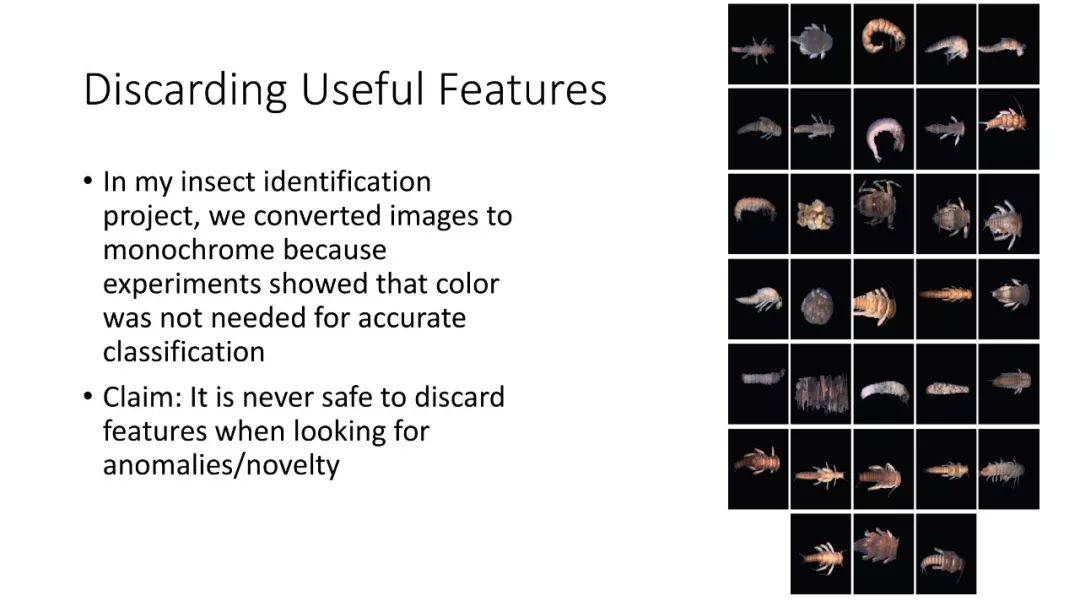 Discarding Useful Features

• In my insect identification project, we converted images to monochrome because experiments showed that color was not needed for accurate classification

• Claim: It is never safe to discard features when looking for anomalies/novelty